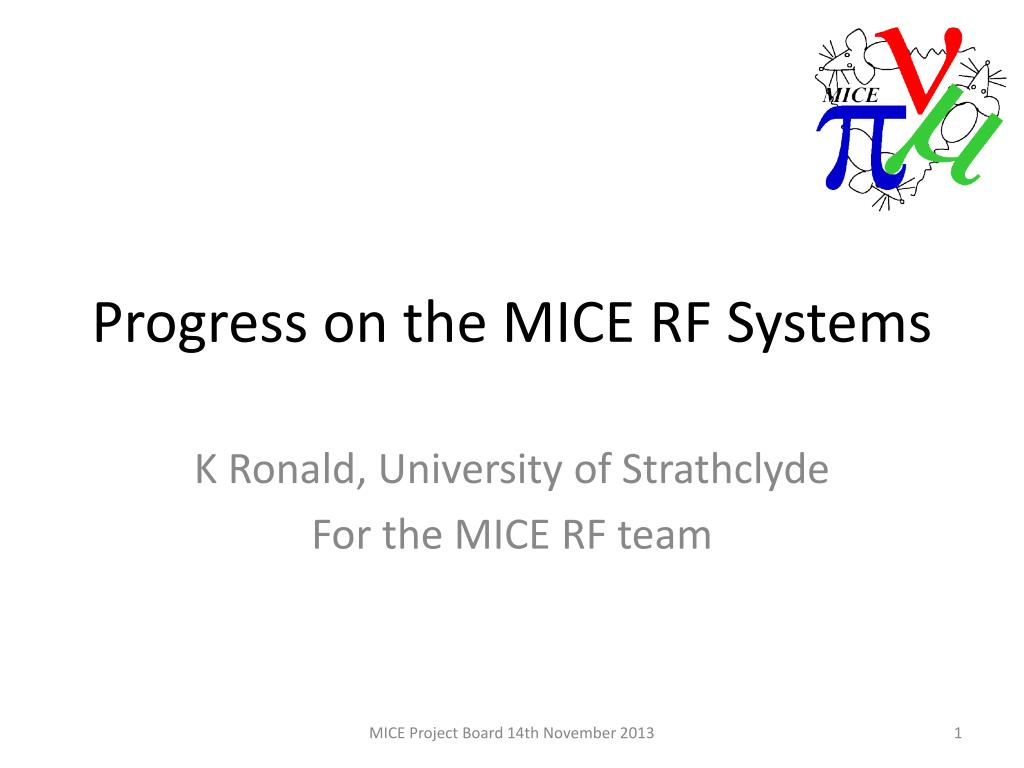 MICE
$\pi$ $\nu$ $\mu$

Progress on the MICE RF Systems

K Ronald, University of Strathclyde
For the MICE RF team

MICE Project Board 14th November 2013

1